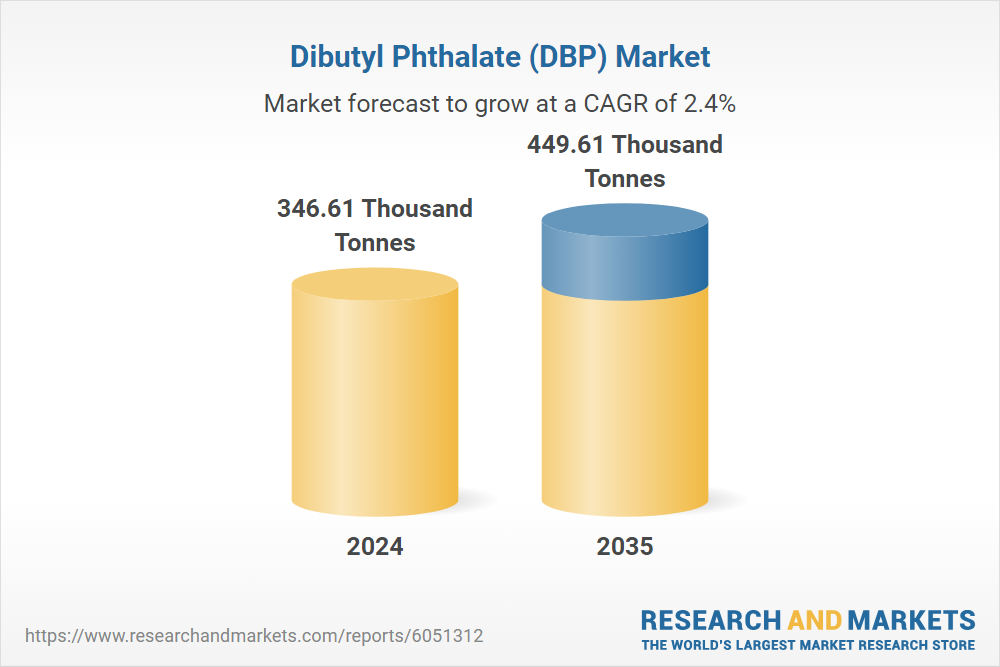 Dibutyl Phthalate (DBP) Market

Market forecast to grow at a CAGR of 2.4%

346.61 Thousand Tonnes

449.61 Thousand Tonnes

2024

2035

https://www.researchandmarkets.com/reports/6051312

RESEARCH AND MARKETS
THE WORLD'S LARGEST MARKET RESEARCH STORE